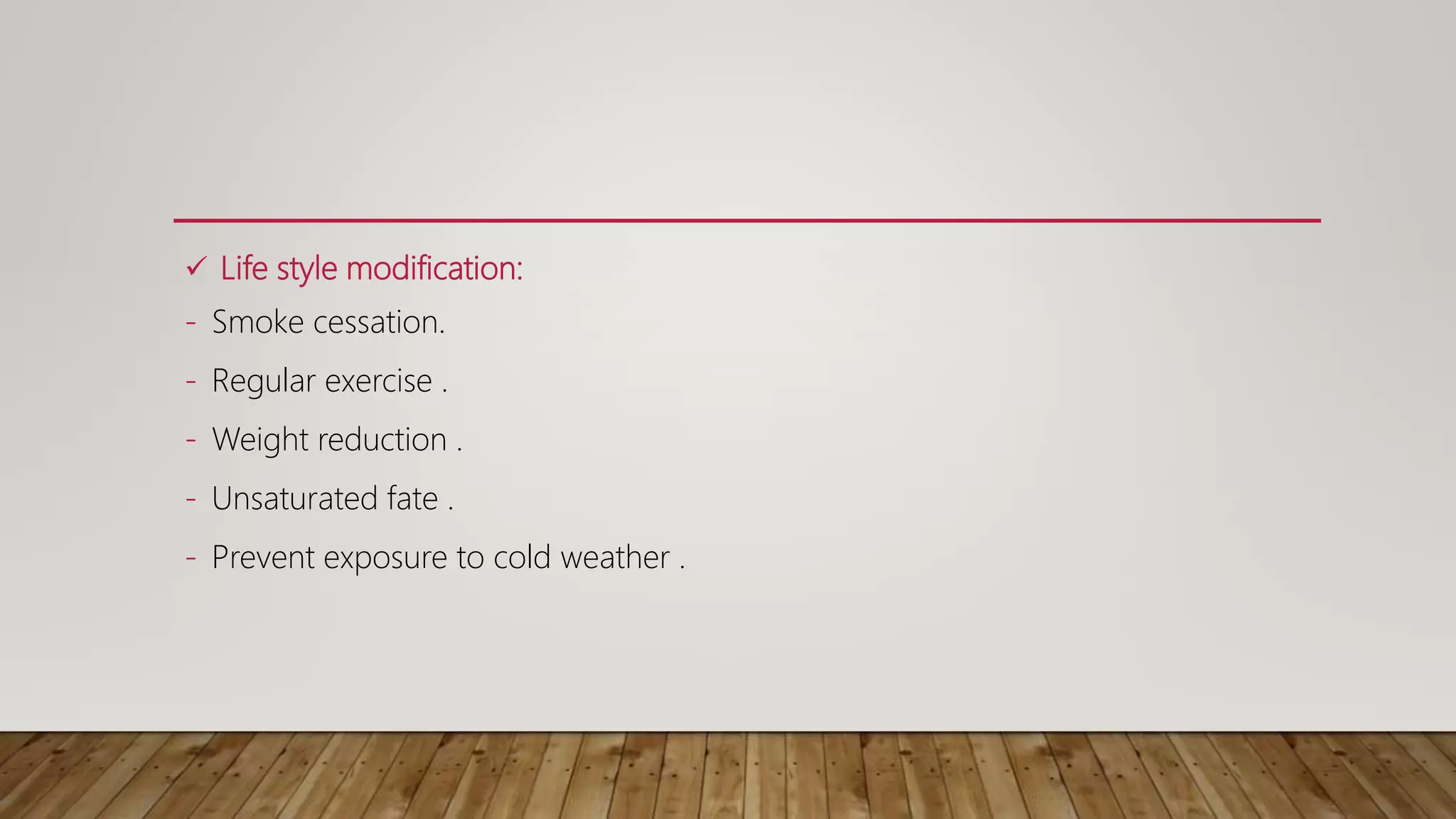 ✓ Life style modification:

- Smoke cessation.
- Regular exercise .
- Weight reduction .
- Unsaturated fate .
- Prevent exposure to cold weather .